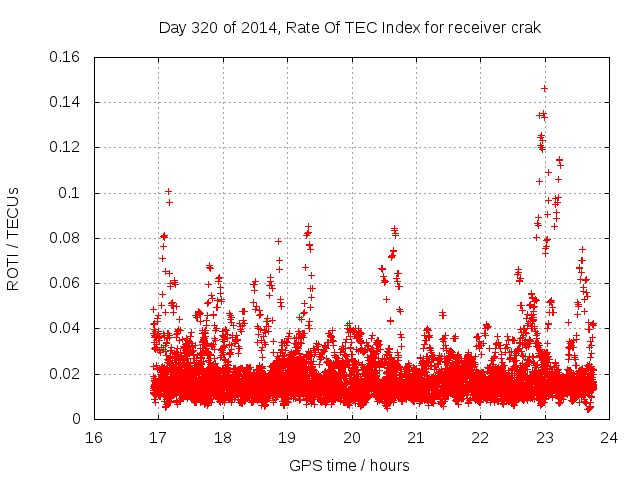 Day 320 of 2014, Rate Of TEC Index for receiver crak

ROTI / TECUs

0.16
0.14
0.12
0.1
0.08
0.06
0.04
0.02
0

16 17 18 19 20 21 22 23 24

GPS time / hours